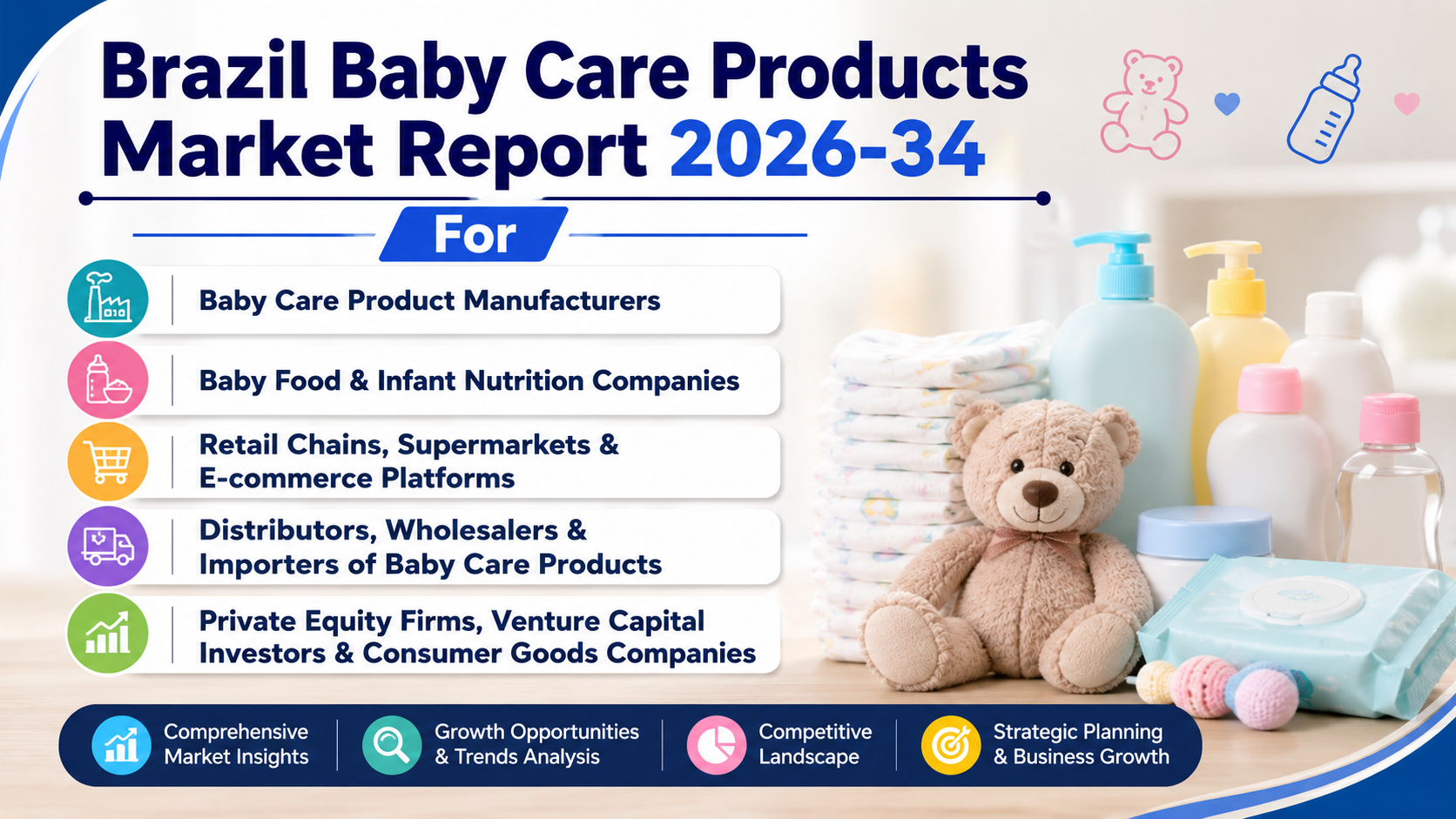 Brazil Baby Care Products Market Report 2026-34

For

Baby Care Product Manufacturers

Baby Food & Infant Nutrition Companies

Retail Chains, Supermarkets & E-commerce Platforms

Distributors, Wholesalers & Importers of Baby Care Products

Private Equity Firms, Venture Capital Investors & Consumer Goods Companies

Comprehensive Market Insights

Growth Opportunities & Trends Analysis

Competitive Landscape

Strategic Planning & Business Growth